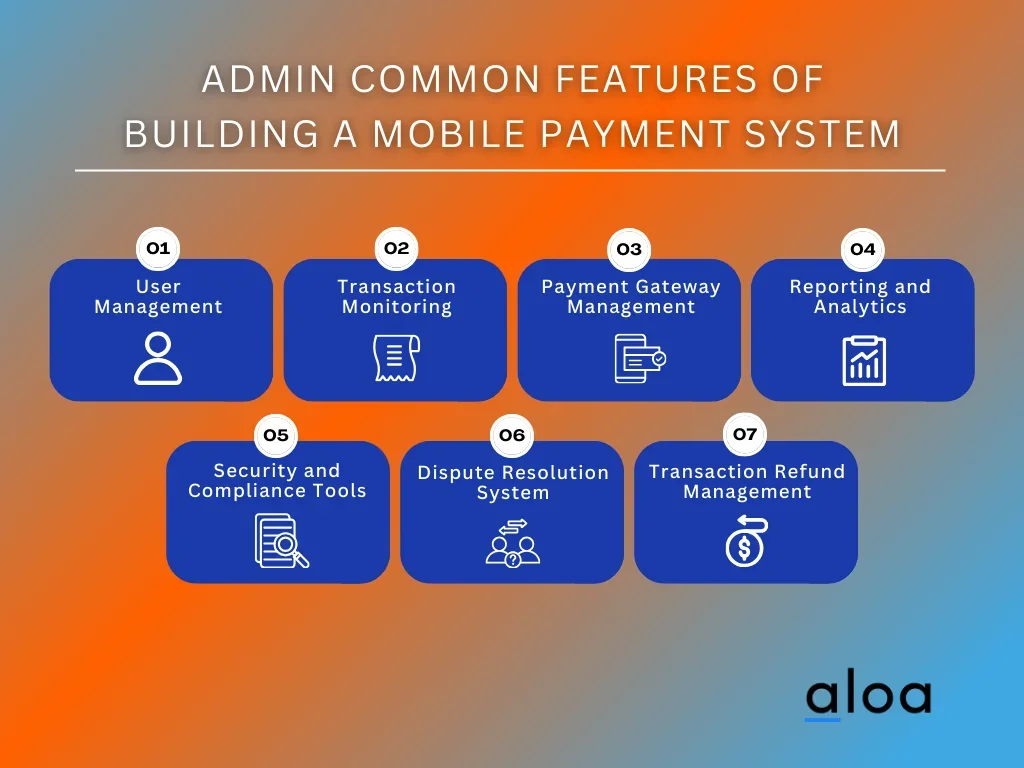 ADMIN COMMON FEATURES OF BUILDING A MOBILE PAYMENT SYSTEM

01
User Management

02
Transaction Monitoring

03
Payment Gateway Management

04
Reporting and Analytics

05
Security and Compliance Tools

06
Dispute Resolution System

07
Transaction Refund Management

aloa